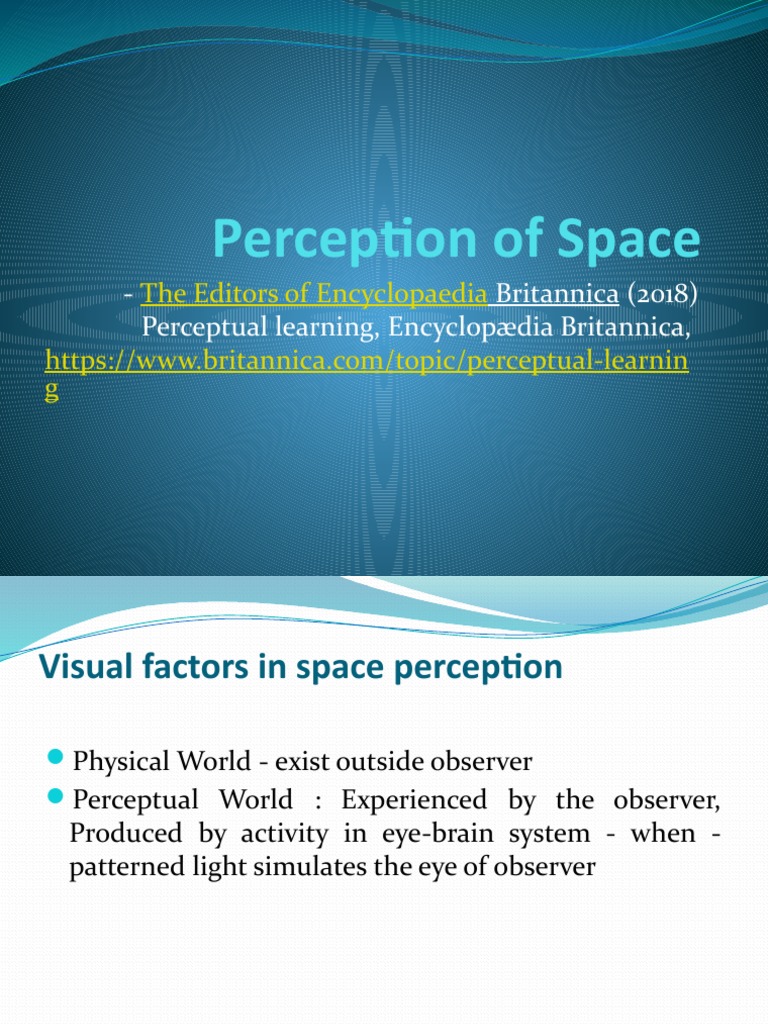 Perception of Space

- The Editors of Encyclopaedia Britannica (2018) Perceptual learning, Encyclopædia Britannica, https://www.britannica.com/topic/perceptual-learning

Visual factors in space perception

Physical World - exist outside observer

Perceptual World : Experienced by the observer, Produced by activity in eye-brain system - when - patterned light simulates the eye of observer